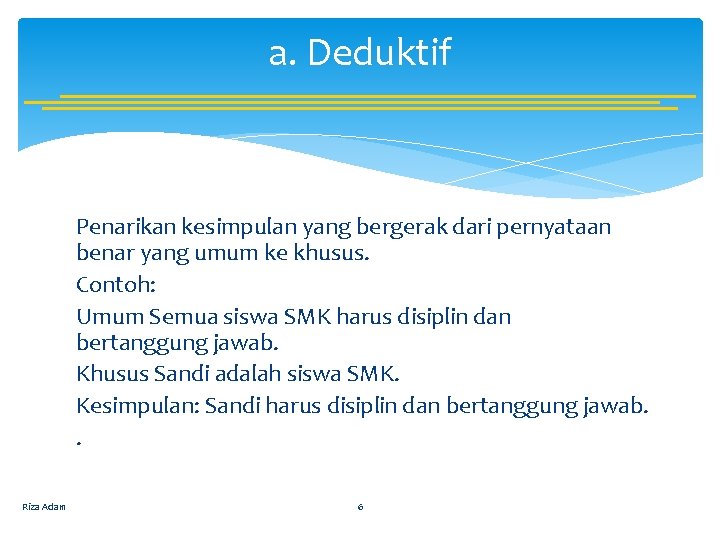 a. Deduktif

Penarikan kesimpulan yang bergerak dari pernyataan benar yang umum ke khusus.

Contoh:

Umum Semua siswa SMK harus disiplin dan bertanggung jawab.

Khusus Sandi adalah siswa SMK.

Kesimpulan: Sandi harus disiplin dan bertanggung jawab.

.

Riza Adam

6